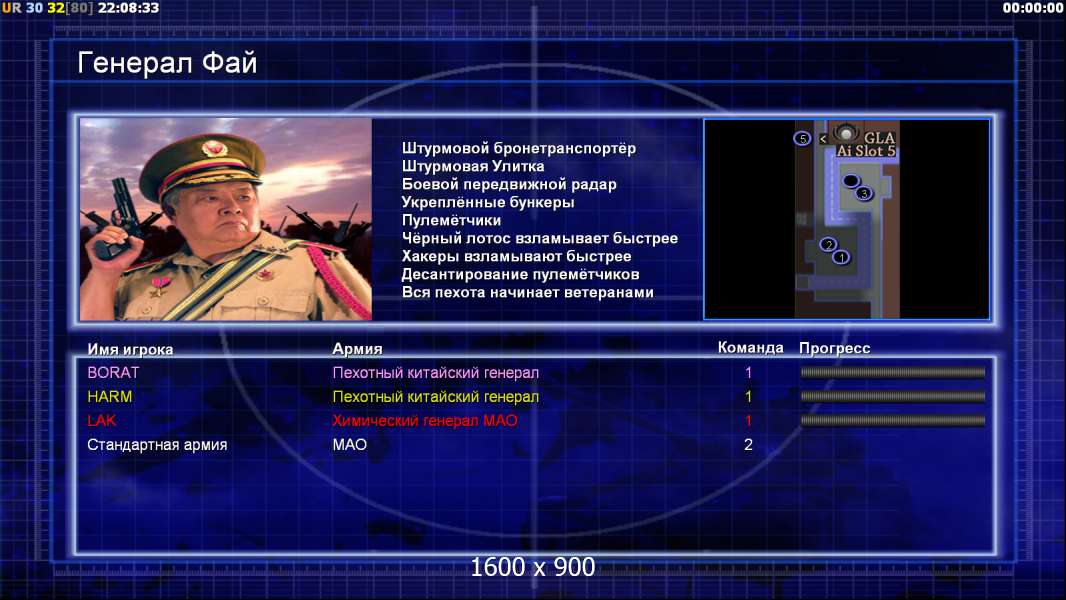 UR 30 32[80] 22:08:33
00:00:00

Генерал Фай

Штурмовой бронетранспортёр
Штурмовая Улитка
Боевой передвижной радар
Укреплённые бункеры
Пулемётчики
Чёрный лотос взламывает быстрее
Хакеры взламывают быстрее
Десантирование пулемётчиков
Вся пехота начинает ветеранами

5
GLA
Ai Slot 5
3
2
1

| Имя игрока | Армия | Команда | Прогресс |
|---|---|---|---|
| BORAT | Пехотный китайский генерал | 1 | |
| HARM | Пехотный китайский генерал | 1 | |
| LAK | Химический генерал МАО | 1 | |
| Стандартная армия | МАО | 2 | |

1600 x 900